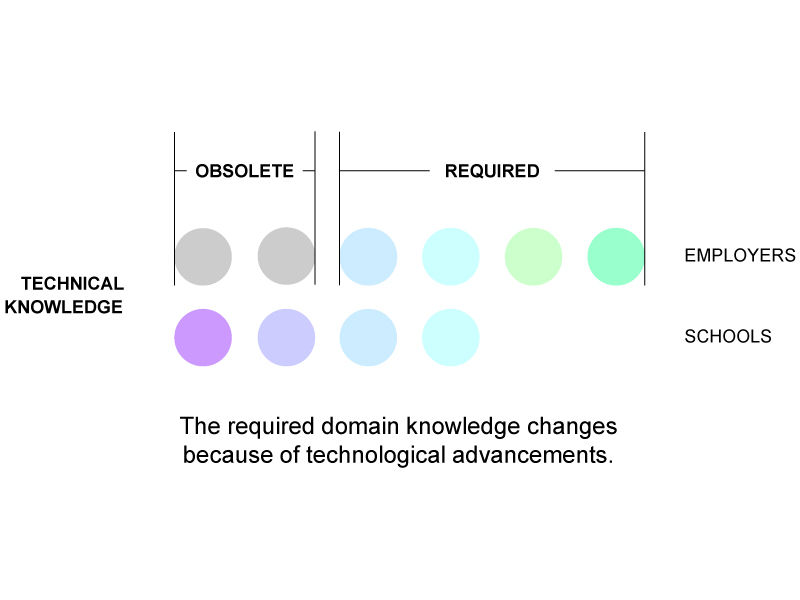 OBSOLETE

REQUIRED

TECHNICAL KNOWLEDGE

EMPLOYERS

SCHOOLS

The required domain knowledge changes because of technological advancements.